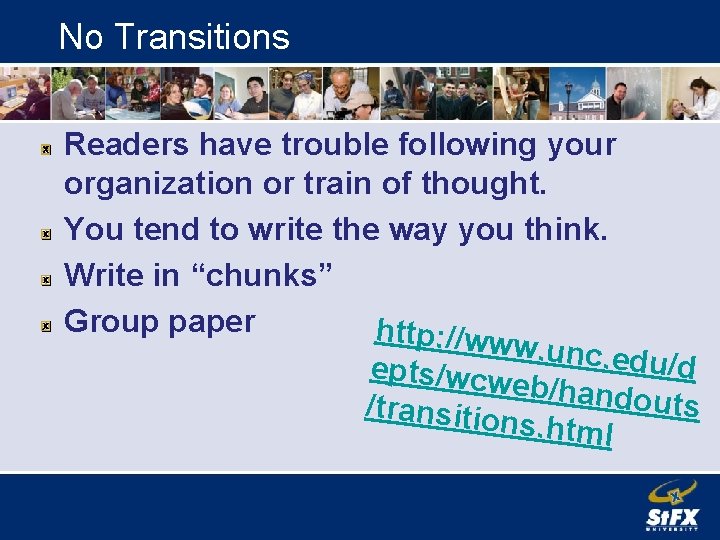 No Transitions

Readers have trouble following your organization or train of thought.

You tend to write the way you think.

Write in “chunks”

Group paper

http://www.unc.edu/depts/wcweb/handouts/transitions.html

StFX UNIVERSITY